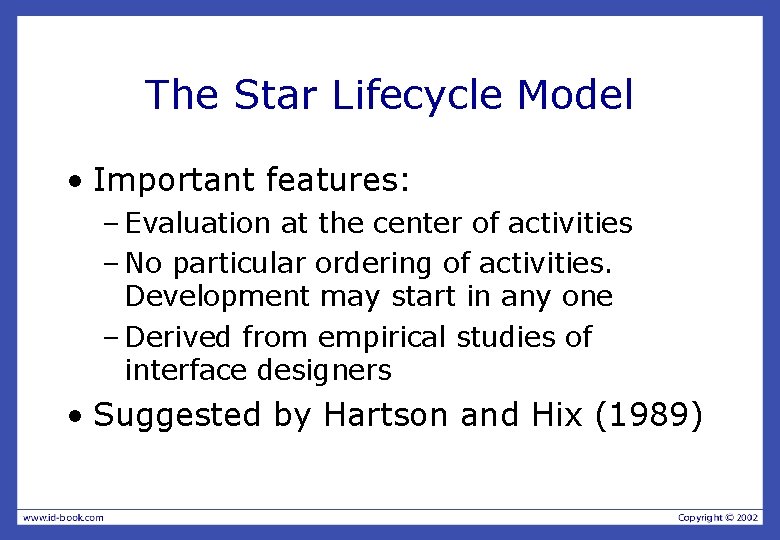 The Star Lifecycle Model

• Important features:
– Evaluation at the center of activities
– No particular ordering of activities. Development may start in any one
– Derived from empirical studies of interface designers

• Suggested by Hartson and Hix (1989)

www.id-book.com

Copyright © 2002